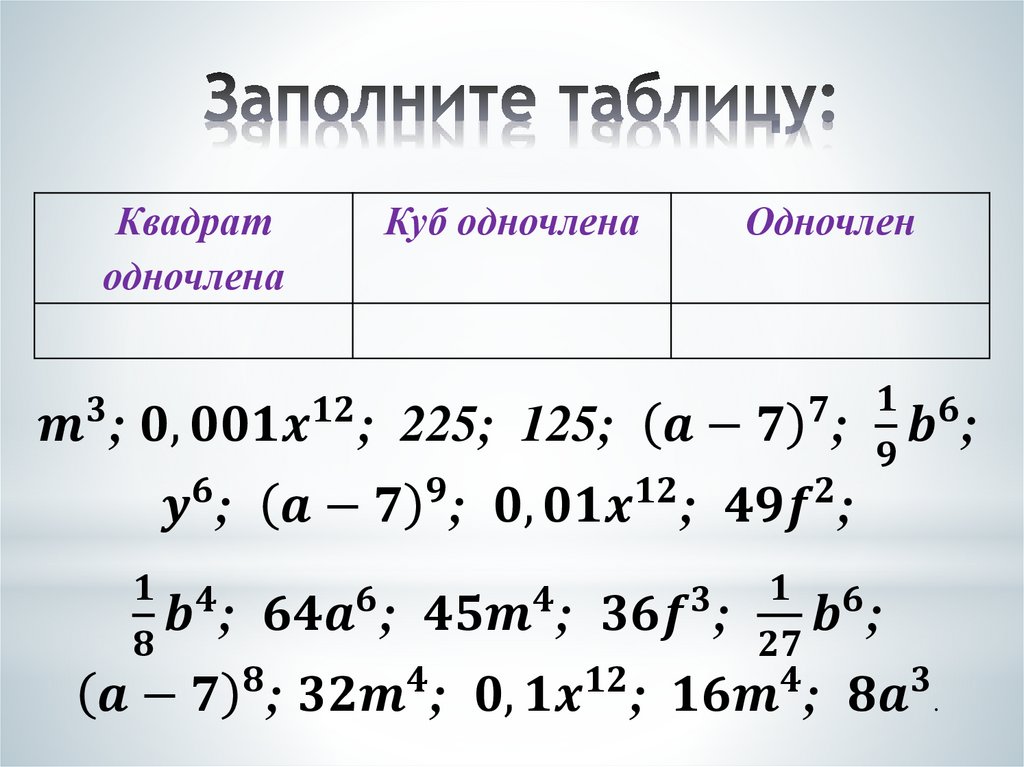 Заполните таблицу:

| Квадрат одночлена | Куб одночлена | Одночлен |
|---|---|---|
| | | |

$m^3$; $0,001x^{12}$; 225; 125; $(a-7)^7$; $\frac{1}{9}b^6$; $y^6$; $(a-7)^9$; $0,01x^{12}$; $49f^2$;

$\frac{1}{8}b^4$; $64a^6$; $45m^4$; $36f^3$; $\frac{1}{27}b^6$; $(a-7)^8$; $32m^4$; $0,1x^{12}$; $16m^4$; $8a^3$.